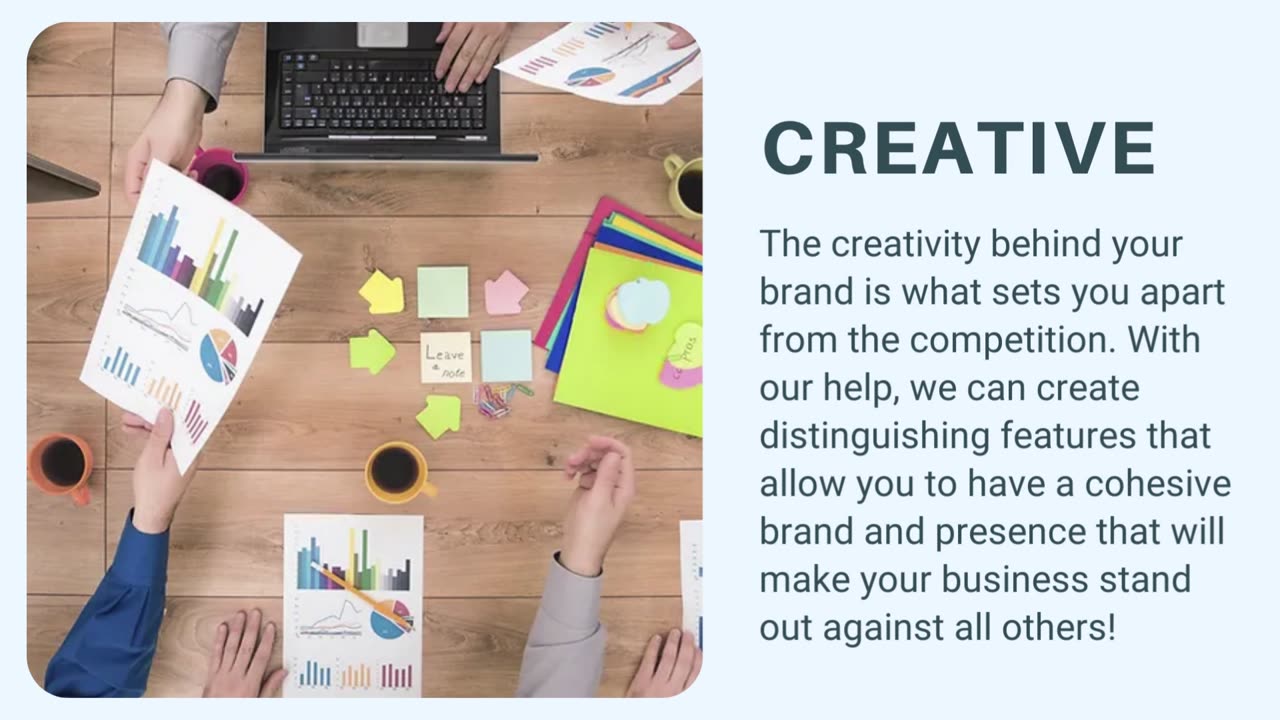 Leave a note

CREATIVE

The creativity behind your brand is what sets you apart from the competition. With our help, we can create distinguishing features that allow you to have a cohesive brand and presence that will make your business stand out against all others!